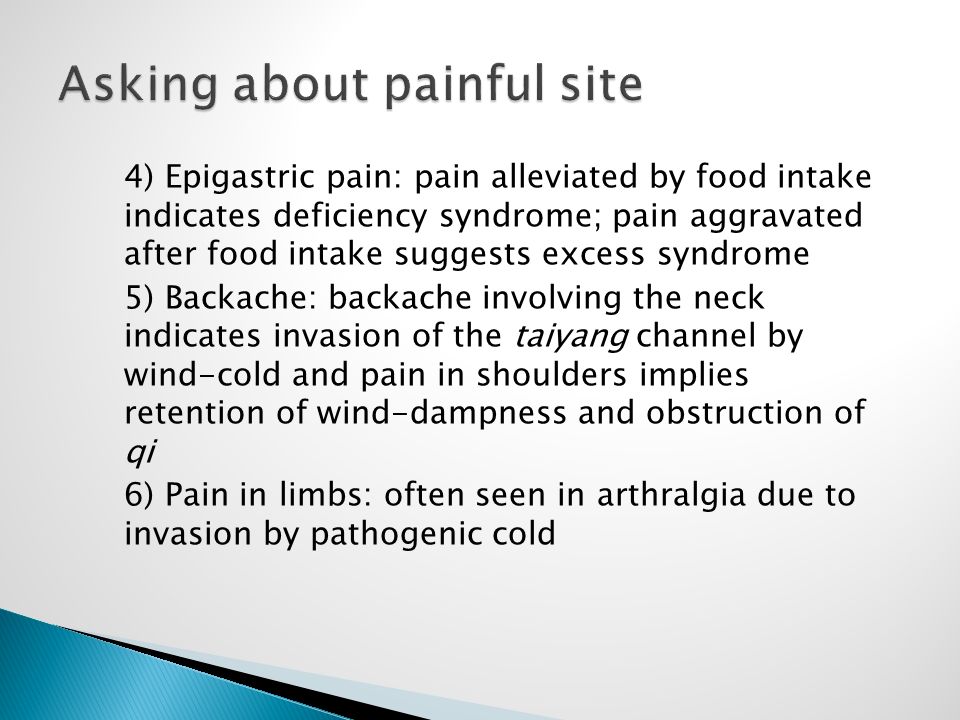 Asking about painful site

4) Epigastric pain: pain alleviated by food intake indicates deficiency syndrome; pain aggravated after food intake suggests excess syndrome

5) Backache: backache involving the neck indicates invasion of the taiyang channel by wind-cold and pain in shoulders implies retention of wind-dampness and obstruction of qi

6) Pain in limbs: often seen in arthralgia due to invasion by pathogenic cold